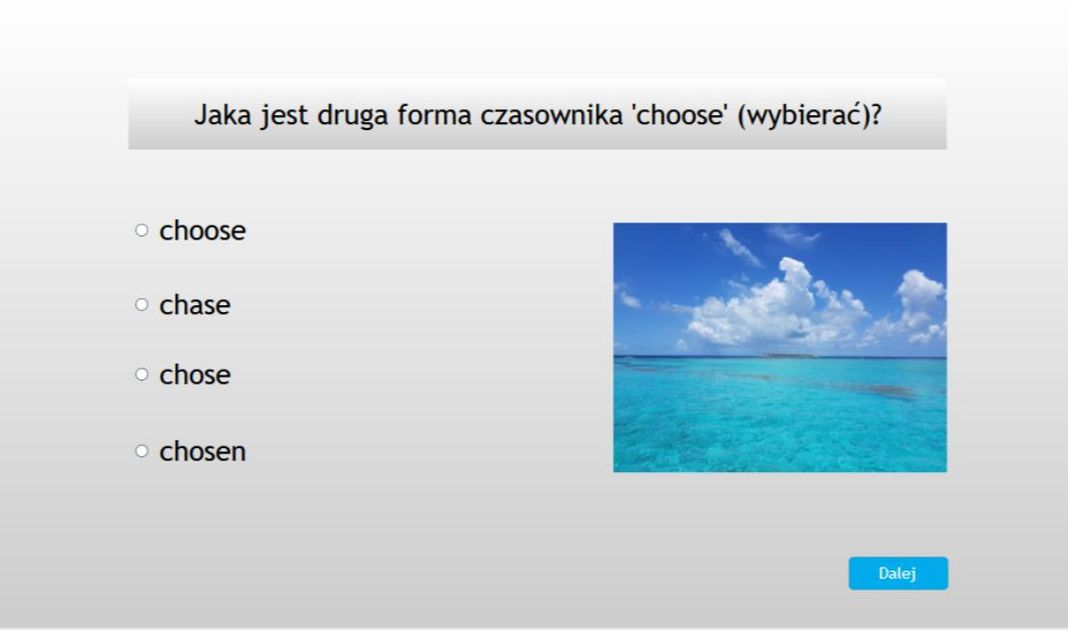 Jaka jest druga forma czasownika 'choose' (wybierać)?

○ choose

○ chase

○ chose

○ chosen

Dalej